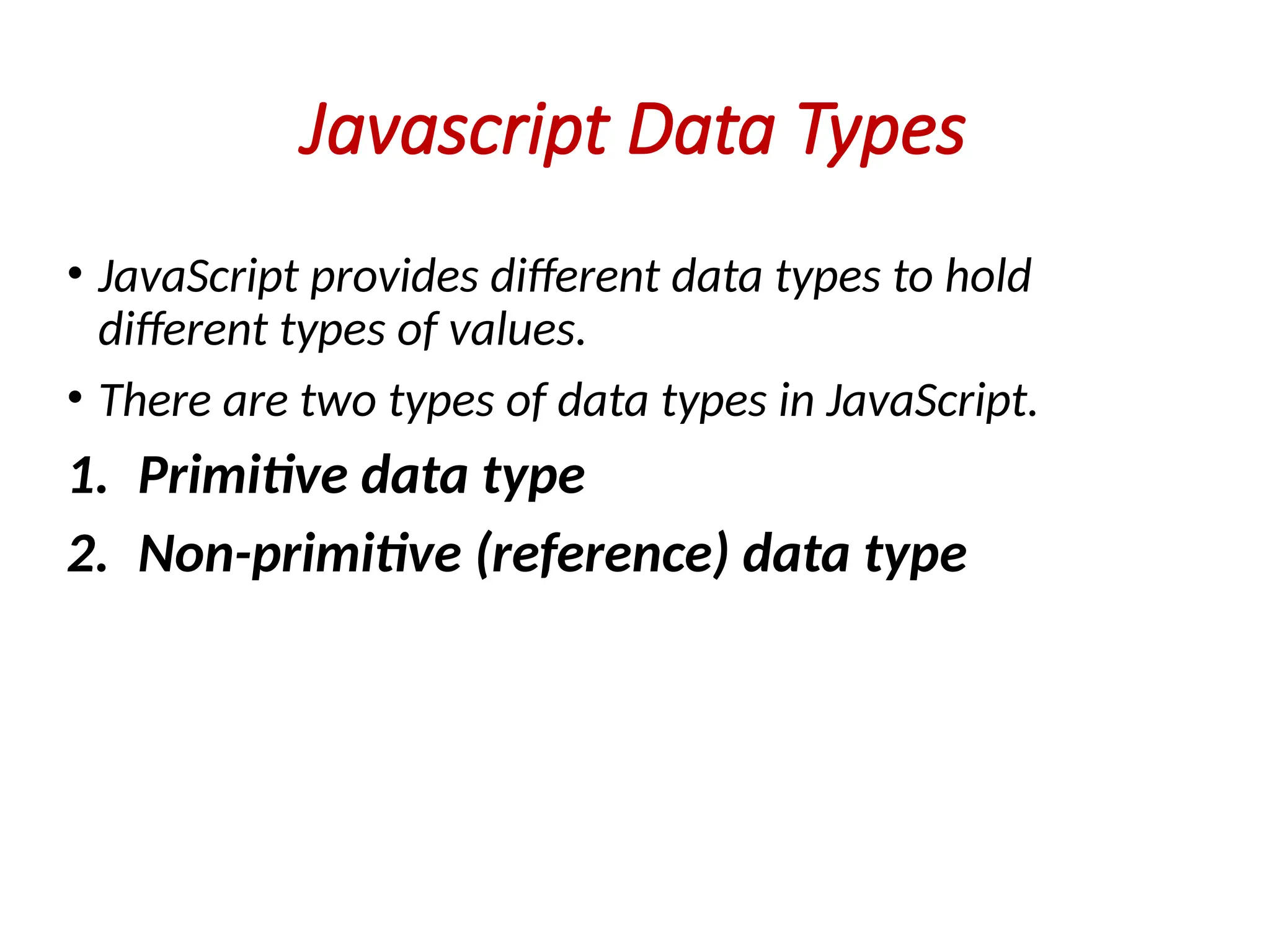 Javascript Data Types

• JavaScript provides different data types to hold different types of values.

• There are two types of data types in JavaScript.

1. Primitive data type

2. Non-primitive (reference) data type